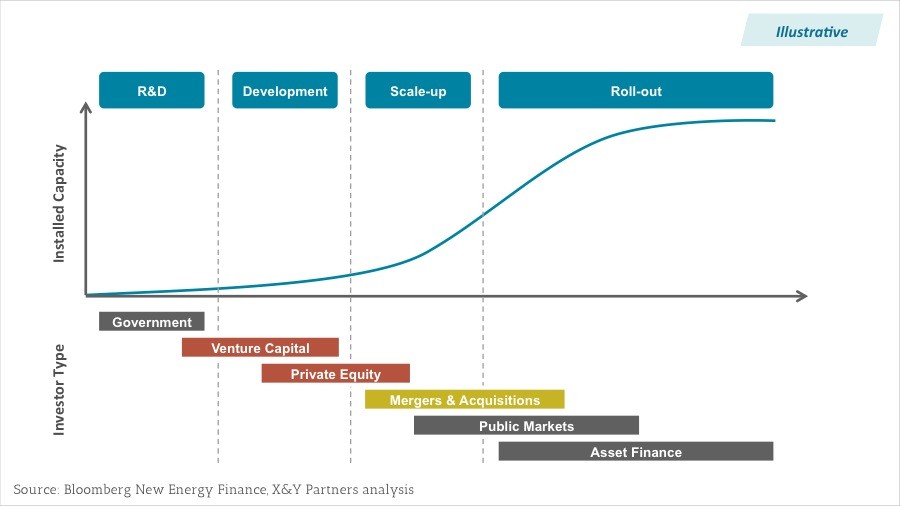 Illustrative

R&D
Development
Scale-up
Roll-out

Installed Capacity

Investor Type

Government
Venture Capital
Private Equity
Mergers & Acquisitions
Public Markets
Asset Finance

Source: Bloomberg New Energy Finance, X&Y Partners analysis